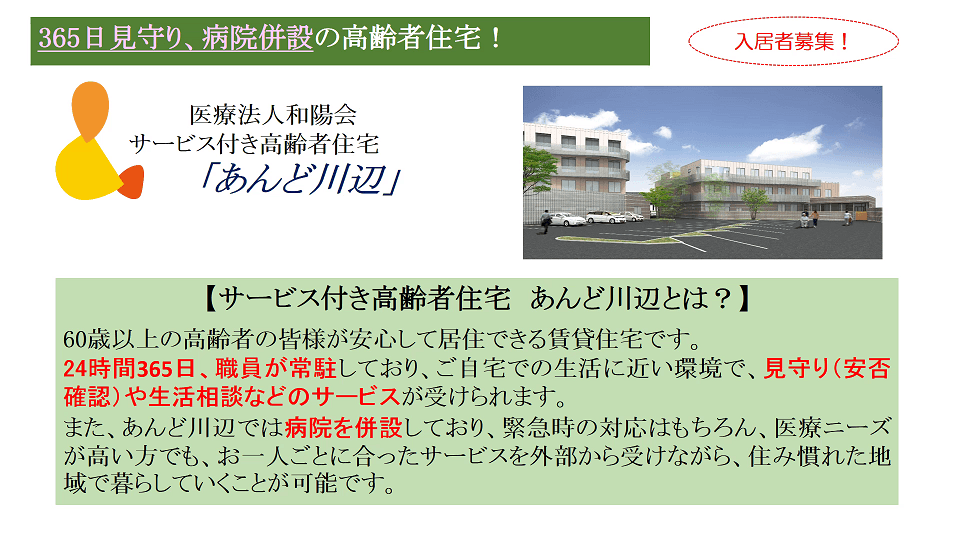 365日見守り、病院併設の高齢者住宅！

入居者募集！

医療法人和陽会
サービス付き高齢者住宅
「あんど川辺」

【サービス付き高齢者住宅　あんど川辺とは？】

60歳以上の高齢者の皆様が安心して居住できる賃貸住宅です。
24時間365日、職員が常駐しており、ご自宅での生活に近い環境で、見守り（安否確認）や生活相談などのサービスが受けられます。
また、あんど川辺では病院を併設しており、緊急時の対応はもちろん、医療ニーズが高い方でも、お一人ごとに合ったサービスを外部から受けながら、住み慣れた地域で暮らしていくことが可能です。